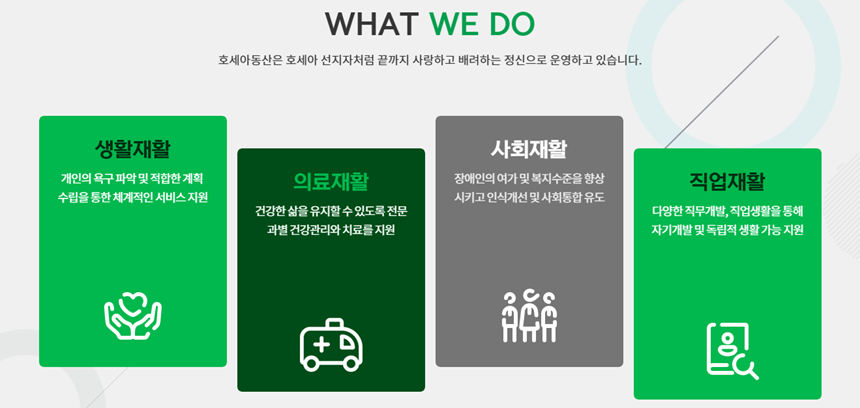 WHAT WE DO

호세아동산은 호세아 선지자처럼 끝까지 사랑하고 배려하는 정신으로 운영하고 있습니다.

생활재활

개인의 욕구 파악 및 적합한 계획 수립을 통한 체계적인 서비스 지원

의료재활

건강한 삶을 유지할 수 있도록 전문 과별 건강관리와 치료를 지원

사회재활

장애인의 여가 및 복지수준을 향상 시키고 인식개선 및 사회통합 유도

직업재활

다양한 직무개발, 직업생활을 통해 자기개발 및 독립적 생활 가능 지원